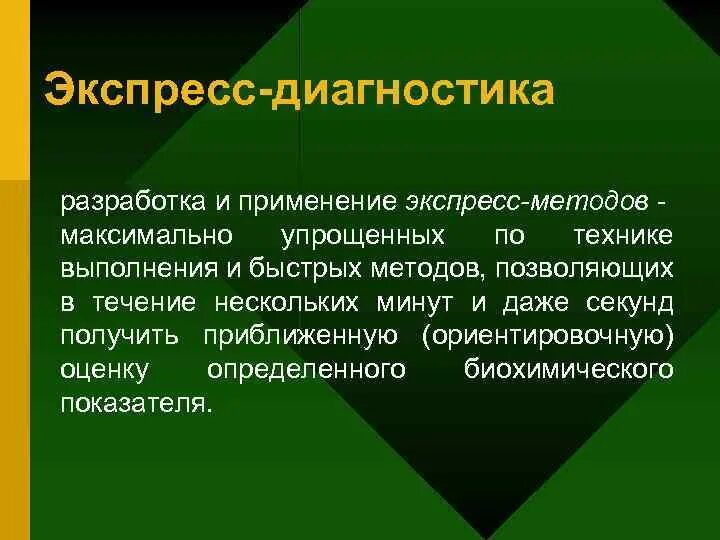 Экспресс-диагностика

разработка и применение экспресс-методов - максимально упрощенных по технике выполнения и быстрых методов, позволяющих в течение нескольких минут и даже секунд получить приближенную (ориентировочную) оценку определенного биохимического показателя.